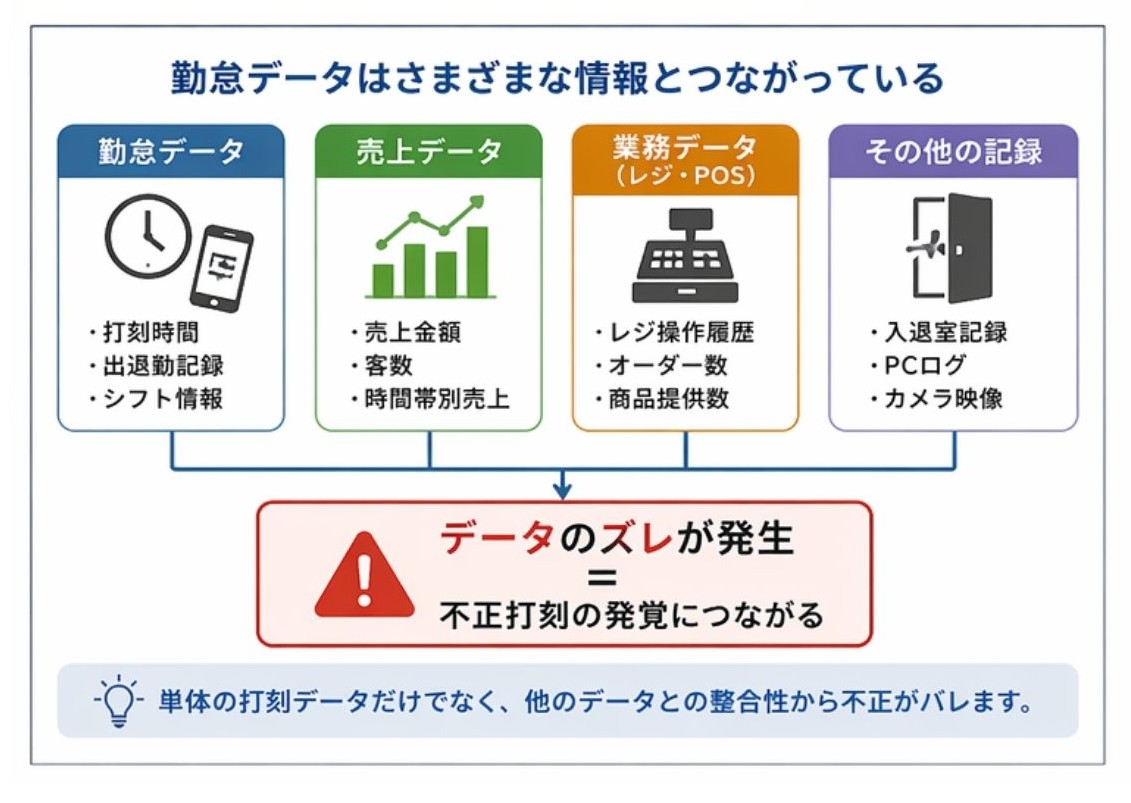 勤怠データはさまざまな情報とつながっている

勤怠データ

・打刻時間
・出退勤記録
・シフト情報

売上データ

・売上金額
・客数
・時間帯別売上

業務データ
（レジ・POS）

・レジ操作履歴
・オーダー数
・商品提供数

その他の記録

・入退室記録
・PCログ
・カメラ映像

データのズレが発生
＝
不正打刻の発覚につながる

単体の打刻データだけでなく、他のデータとの整合性から不正がバレます。